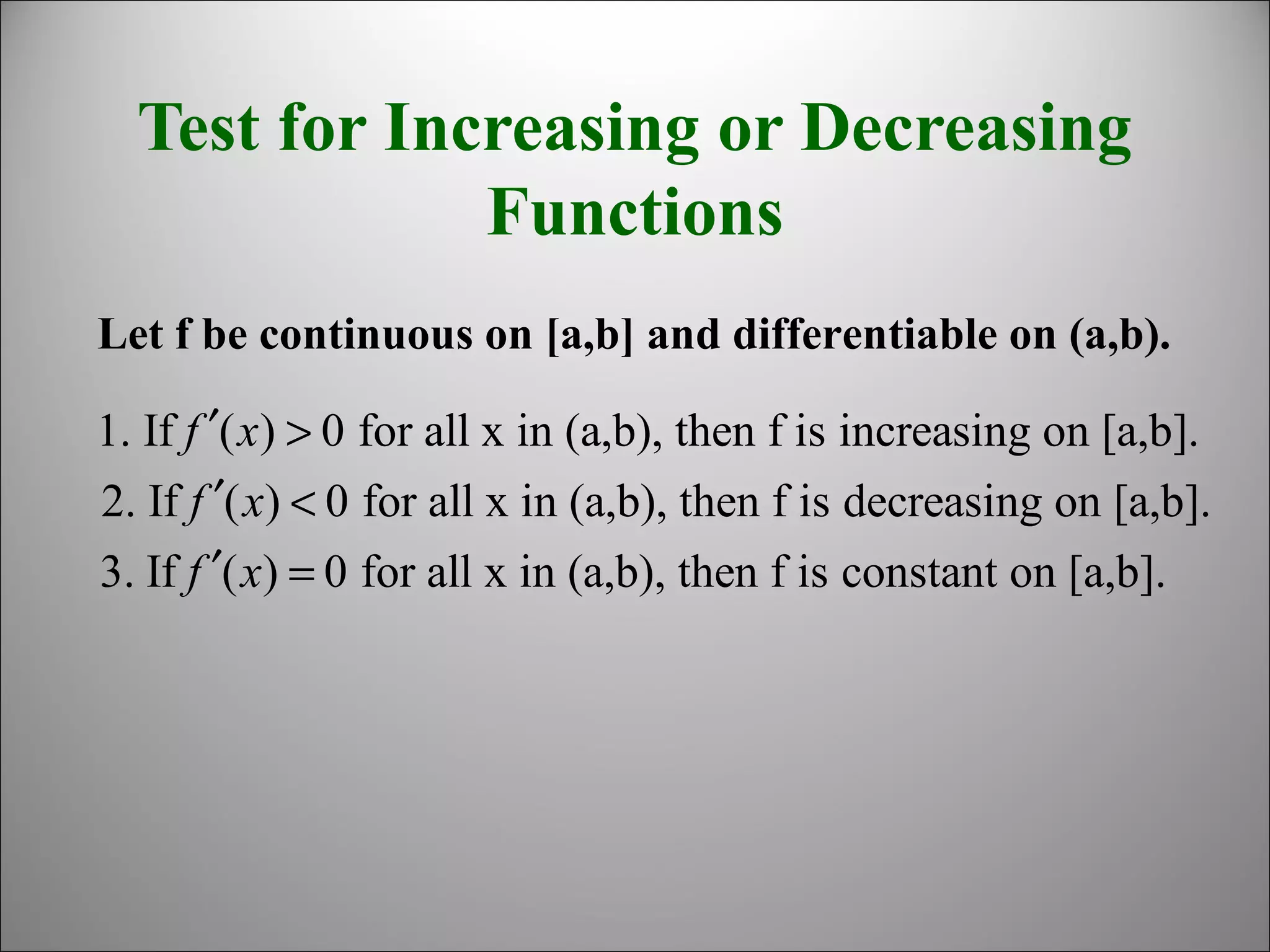 Test for Increasing or Decreasing Functions

Let f be continuous on [a,b] and differentiable on (a,b).

1. If $f'(x) > 0$ for all x in (a,b), then f is increasing on [a,b].

2. If $f'(x) < 0$ for all x in (a,b), then f is decreasing on [a,b].

3. If $f'(x) = 0$ for all x in (a,b), then f is constant on [a,b].